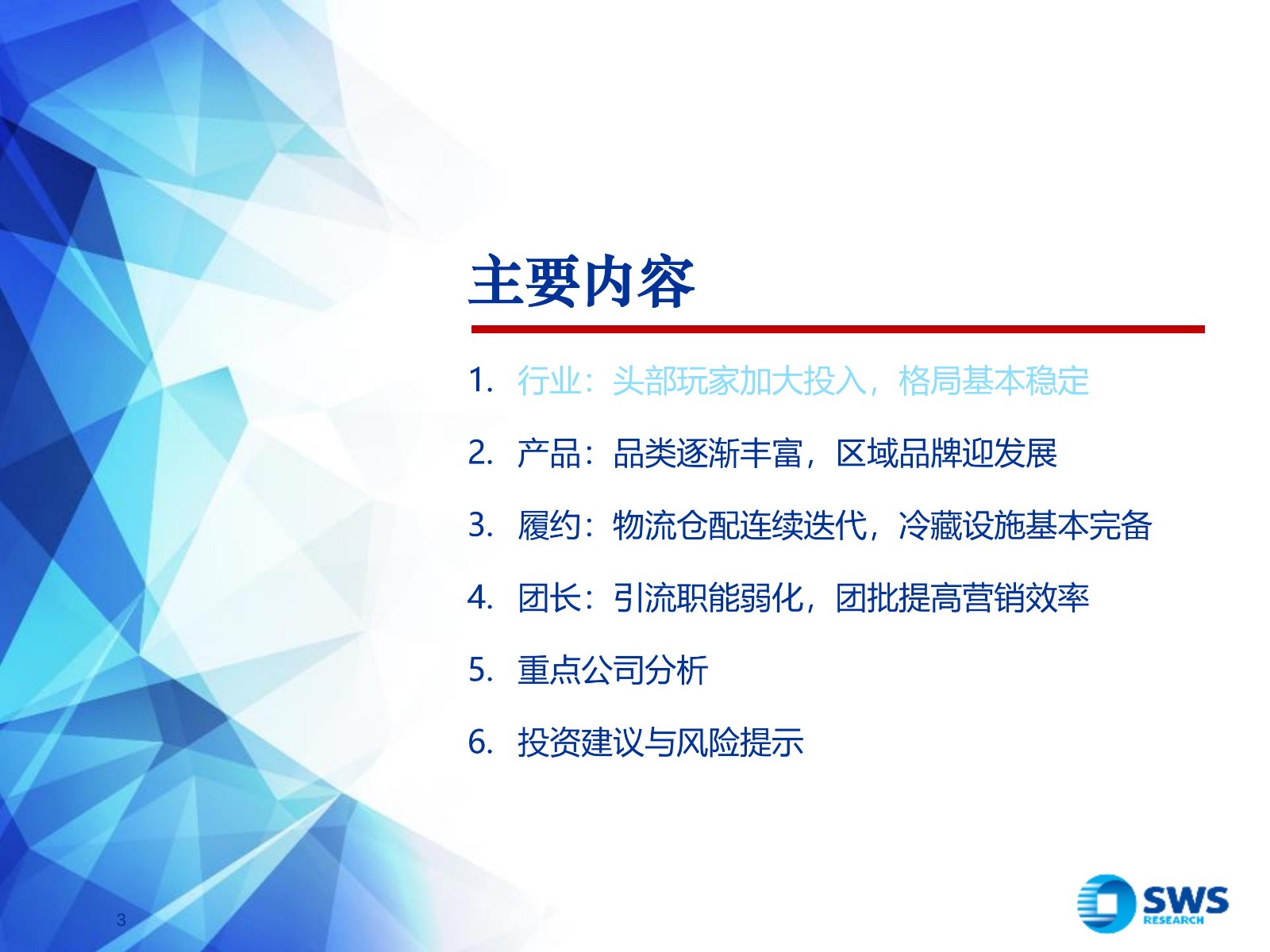 主要内容

1. 行业：头部玩家加大投入，格局基本稳定

2. 产品：品类逐渐丰富，区域品牌迎发展

3. 履约：物流仓配连续迭代，冷藏设施基本完备

4. 团长：引流职能弱化，团批提高营销效率

5. 重点公司分析

6. 投资建议与风险提示

3

SWS RESEARCH